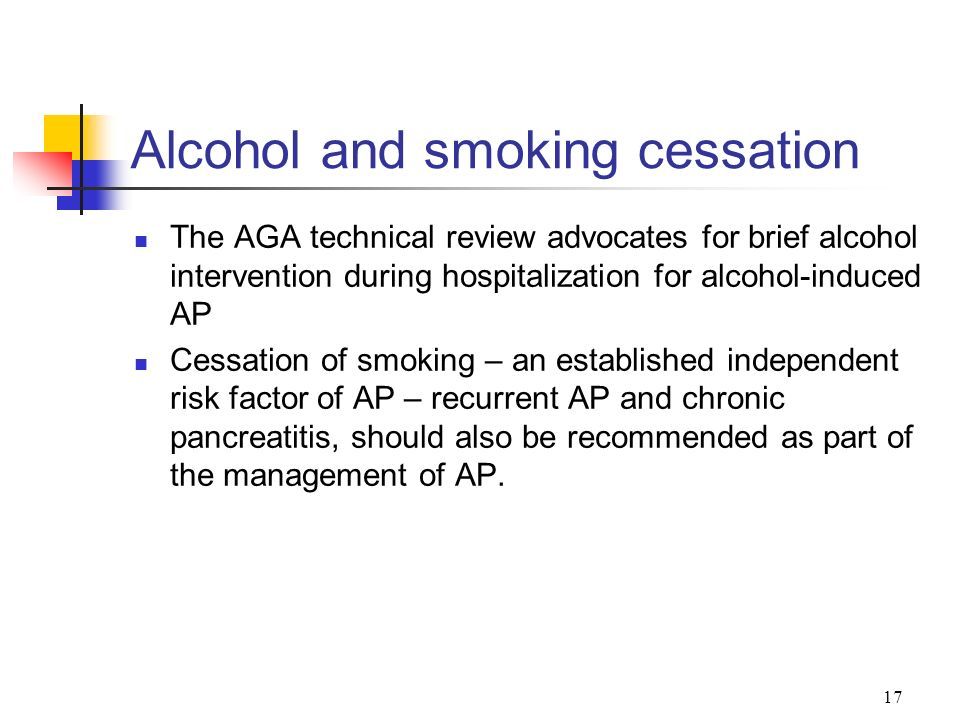 Alcohol and smoking cessation

- The AGA technical review advocates for brief alcohol intervention during hospitalization for alcohol-induced AP
- Cessation of smoking – an established independent risk factor of AP – recurrent AP and chronic pancreatitis, should also be recommended as part of the management of AP.

17